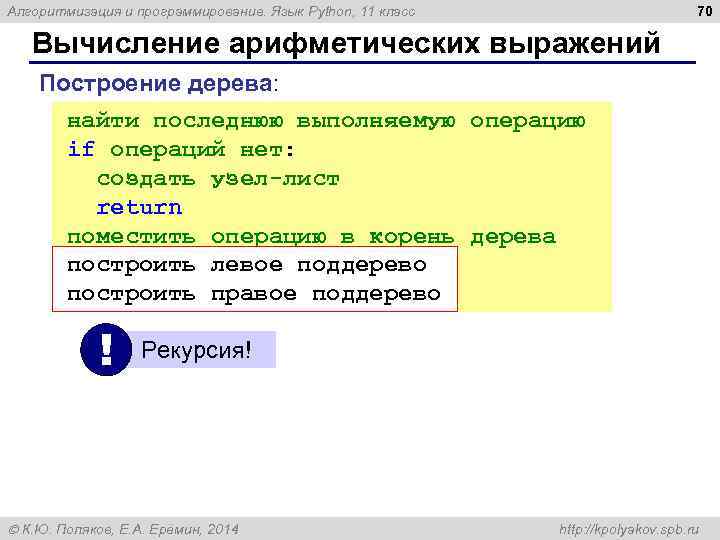 Алгоритмизация и программирование. Язык Python, 11 класс

70

Вычисление арифметических выражений

Построение дерева:

найти последнюю выполняемую операцию
if операций нет:
  создать узел-лист
  return
поместить операцию в корень дерева
построить левое поддерево
построить правое поддерево

!

Рекурсия!

© К.Ю. Поляков, Е.А. Еремин, 2014

http://kpolyakov.spb.ru